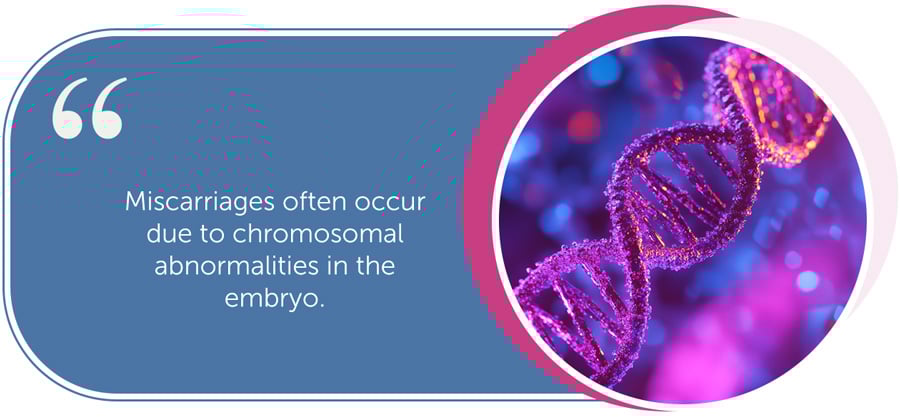 “

Miscarriages often occur due to chromosomal abnormalities in the embryo.